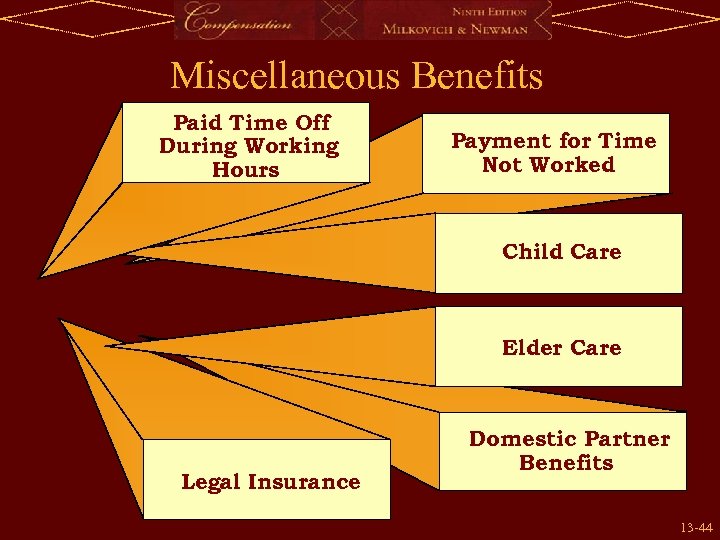 Compensation

NINTH EDITION
MILKOVICH & NEWMAN

Miscellaneous Benefits

Paid Time Off During Working Hours

Payment for Time Not Worked

Child Care

Elder Care

Domestic Partner Benefits

Legal Insurance

13-44